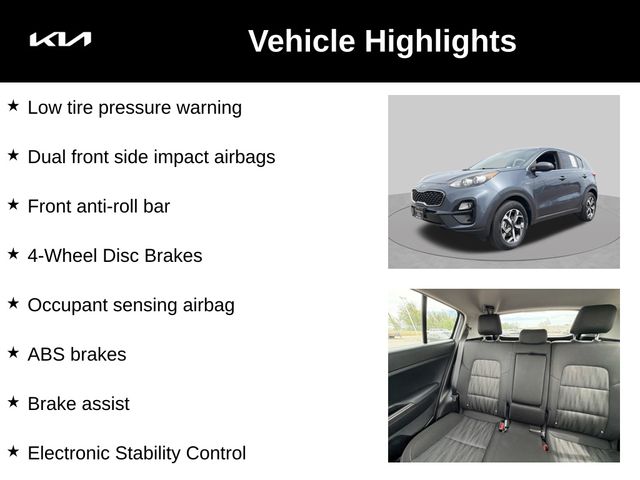 KIA

Vehicle Highlights

★ Low tire pressure warning

★ Dual front side impact airbags

★ Front anti-roll bar

★ 4-Wheel Disc Brakes

★ Occupant sensing airbag

★ ABS brakes

★ Brake assist

★ Electronic Stability Control